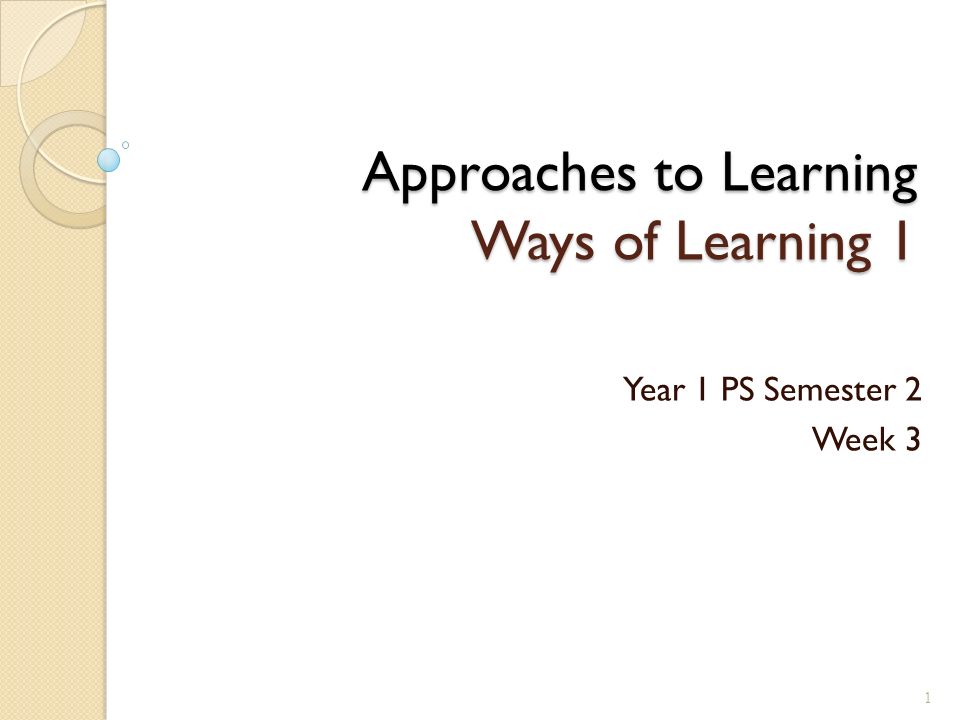 Approaches to Learning
Ways of Learning 1

Year 1 PS Semester 2
Week 3

1